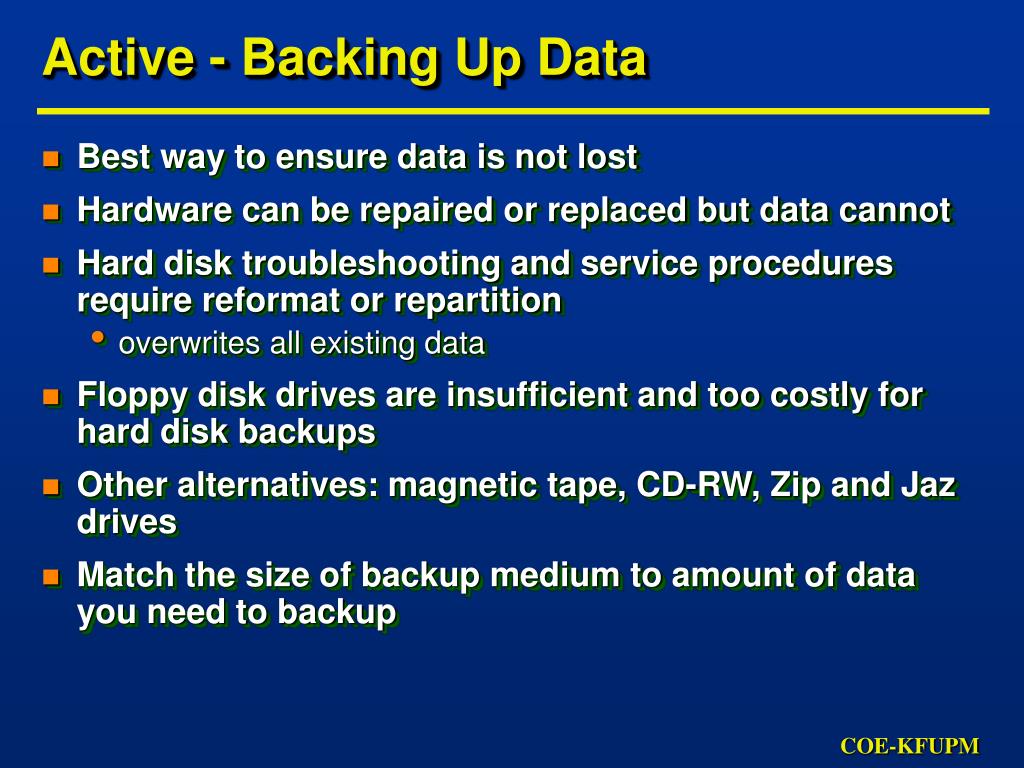 Active - Backing Up Data

- Best way to ensure data is not lost
- Hardware can be repaired or replaced but data cannot
- Hard disk troubleshooting and service procedures require reformat or repartition
  - overwrites all existing data
- Floppy disk drives are insufficient and too costly for hard disk backups
- Other alternatives: magnetic tape, CD-RW, Zip and Jaz drives
- Match the size of backup medium to amount of data you need to backup

COE-KFUPM